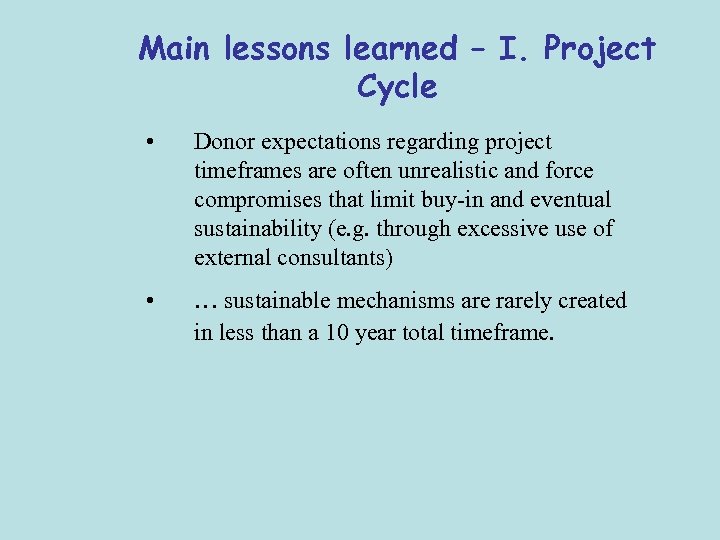 Main lessons learned – I. Project Cycle

• Donor expectations regarding project timeframes are often unrealistic and force compromises that limit buy-in and eventual sustainability (e.g. through excessive use of external consultants)

• … sustainable mechanisms are rarely created in less than a 10 year total timeframe.